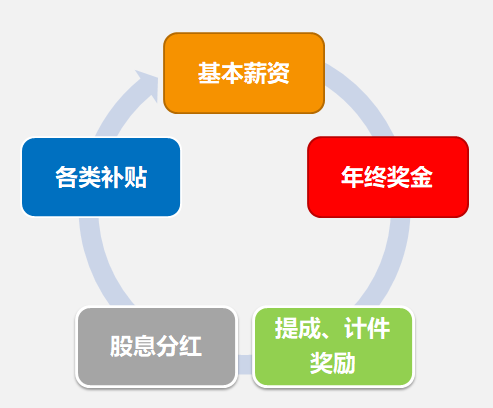 基本薪资

年终奖金

提成、计件奖励

股息分红

各类补贴